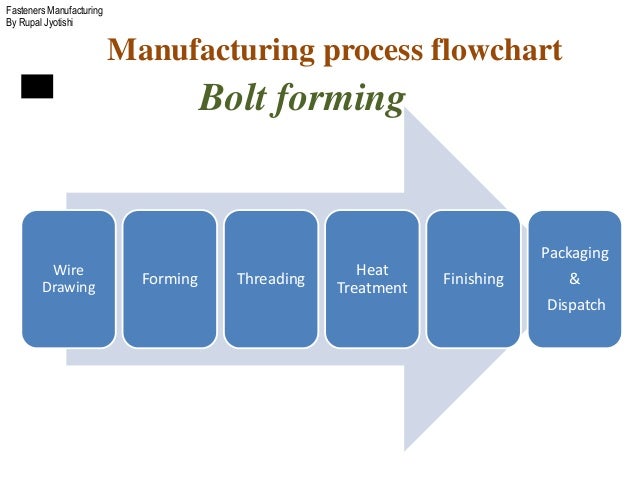 Fasteners Manufacturing
By Rupal Jyotishi

Manufacturing process flowchart

Bolt forming

Wire Drawing

Forming

Threading

Heat Treatment

Finishing

Packaging & Dispatch